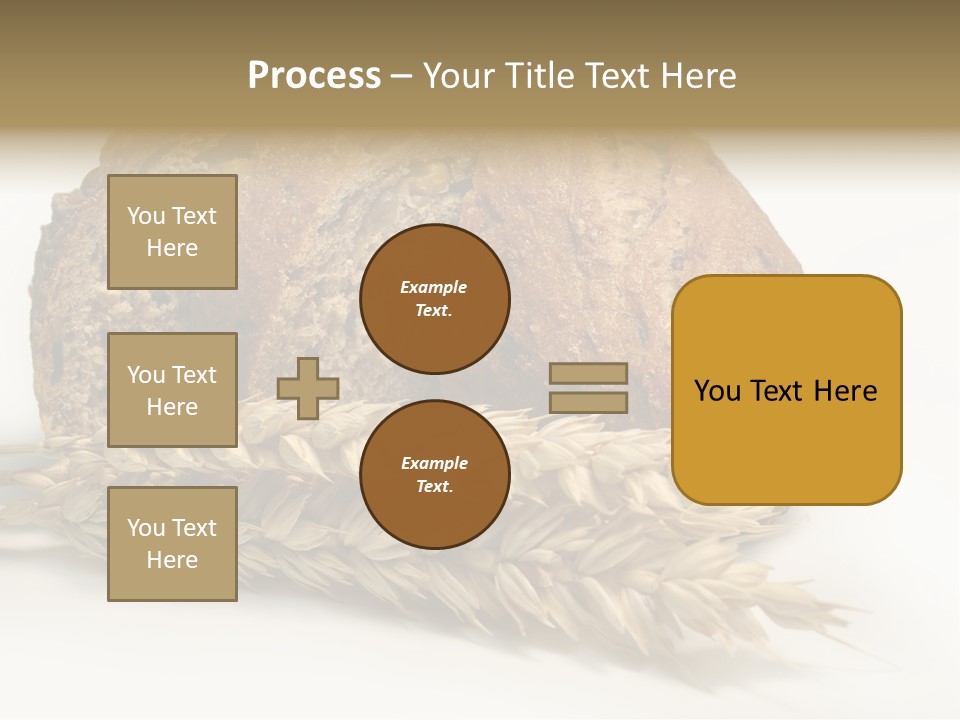 Process – Your Title Text Here

You Text Here

You Text Here

You Text Here

Example Text.

Example Text.

You Text Here